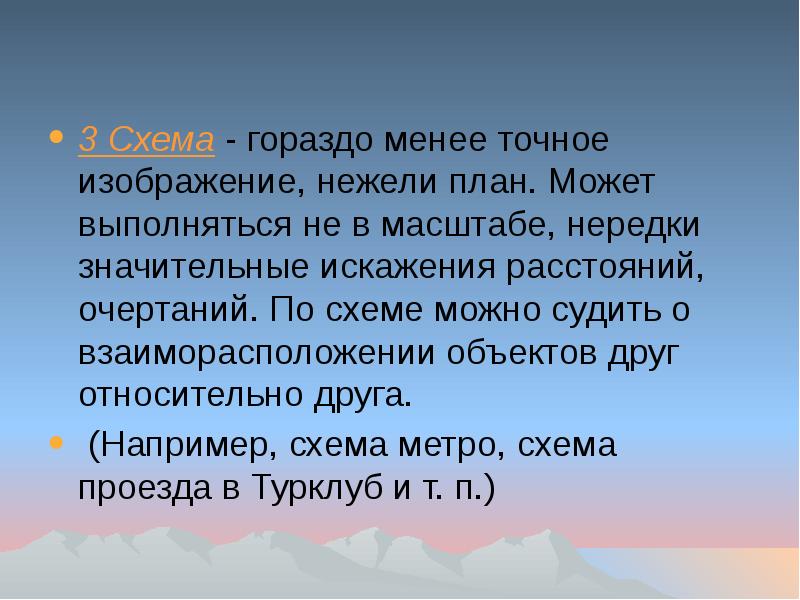 • 3 Схема - гораздо менее точное изображение, нежели план. Может выполняться не в масштабе, нередки значительные искажения расстояний, очертаний. По схеме можно судить о взаиморасположении объектов друг относительно друга.

• (Например, схема метро, схема проезда в Турклуб и т. п.)